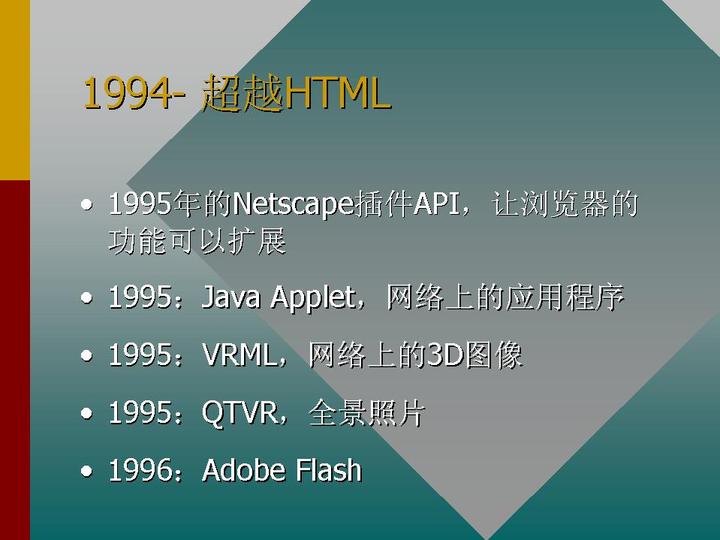 1994- 超越HTML

• 1995年的Netscape插件API，让浏览器的功能可以扩展

• 1995：Java Applet，网络上的应用程序

• 1995：VRML，网络上的3D图像

• 1995：QTVR，全景照片

• 1996：Adobe Flash